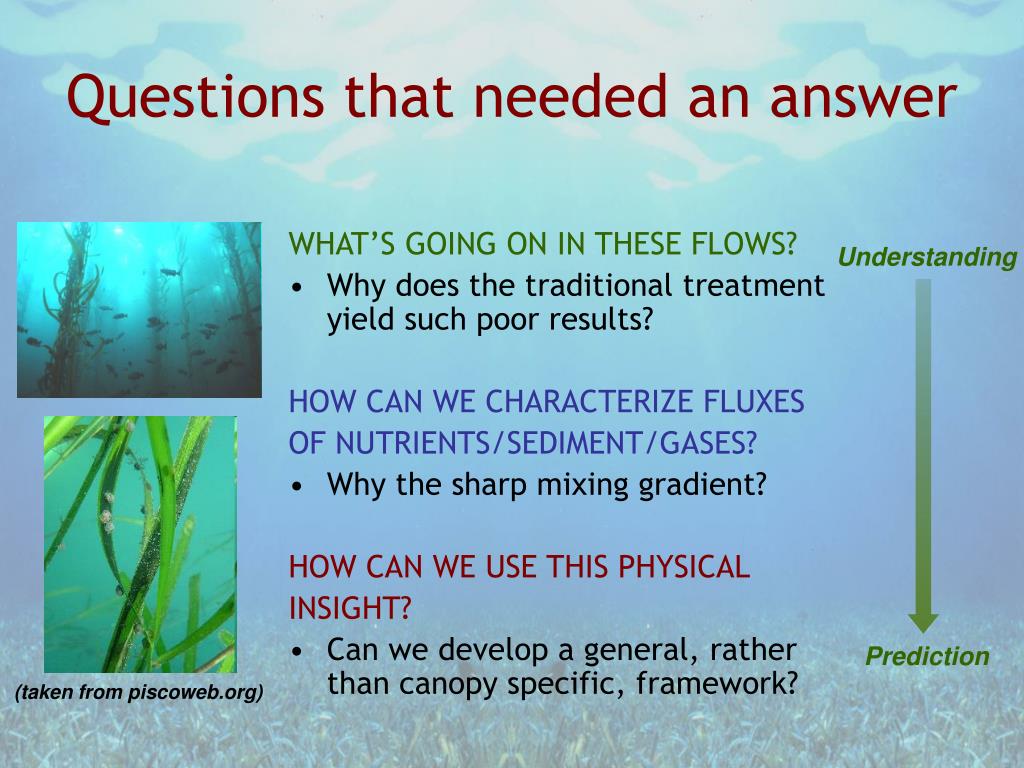 Questions that needed an answer

WHAT'S GOING ON IN THESE FLOWS?

• Why does the traditional treatment yield such poor results?

HOW CAN WE CHARACTERIZE FLUXES OF NUTRIENTS/SEDIMENT/GASES?

• Why the sharp mixing gradient?

HOW CAN WE USE THIS PHYSICAL INSIGHT?

• Can we develop a general, rather than canopy specific, framework?

Understanding

Prediction

(taken from piscoweb.org)